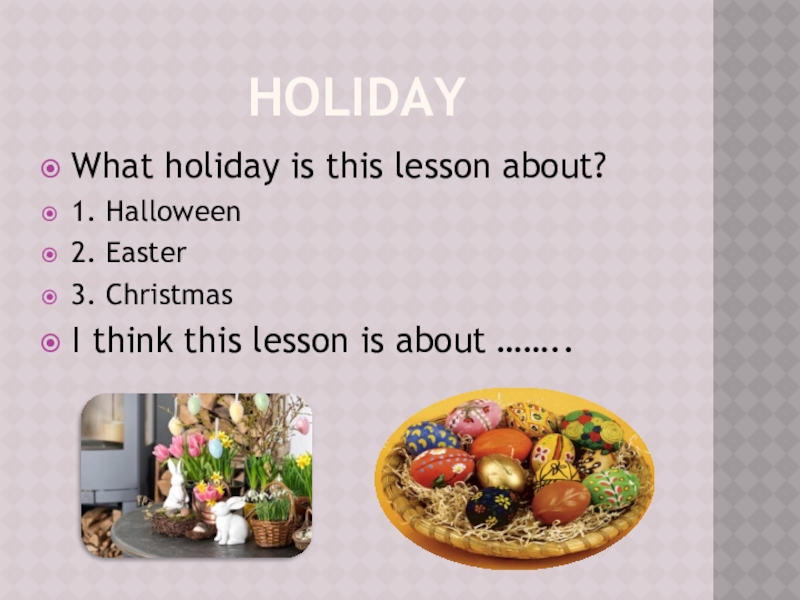 HOLIDAY

What holiday is this lesson about?

1. Halloween

2. Easter

3. Christmas

I think this lesson is about ……..